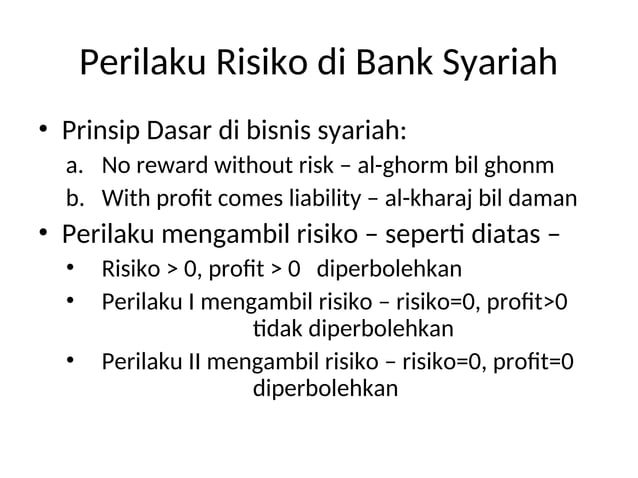 Perilaku Risiko di Bank Syariah

• Prinsip Dasar di bisnis syariah:
a. No reward without risk – al-ghorm bil ghonm
b. With profit comes liability – al-kharaj bil daman

• Perilaku mengambil risiko – seperti diatas –
• Risiko > 0, profit > 0 diperbolehkan
• Perilaku I mengambil risiko – risiko=0, profit>0 tidak diperbolehkan
• Perilaku II mengambil risiko – risiko=0, profit=0 diperbolehkan